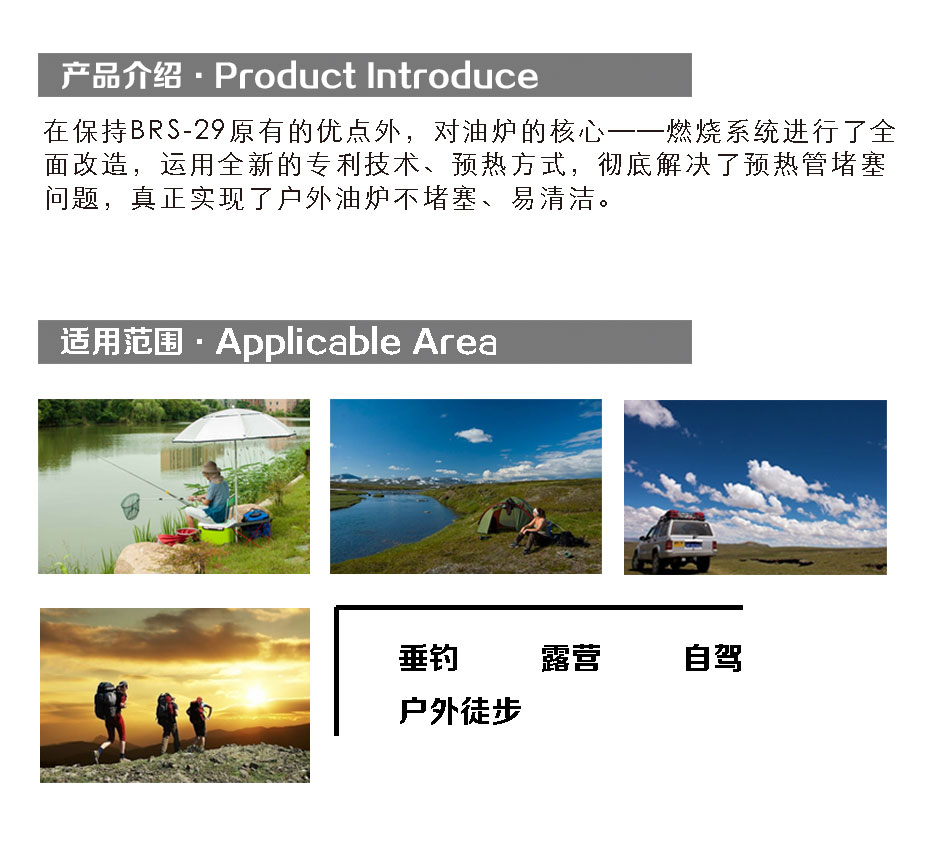 产品介绍 · Product Introduce

在保持BRS-29原有的优点外，对油炉的核心——燃烧系统进行了全面改造，运用全新的专利技术、预热方式，彻底解决了预热管堵塞问题，真正实现了户外油炉不堵塞、易清洁。

适用范围 · Applicable Area

垂钓 露营 自驾
户外徒步